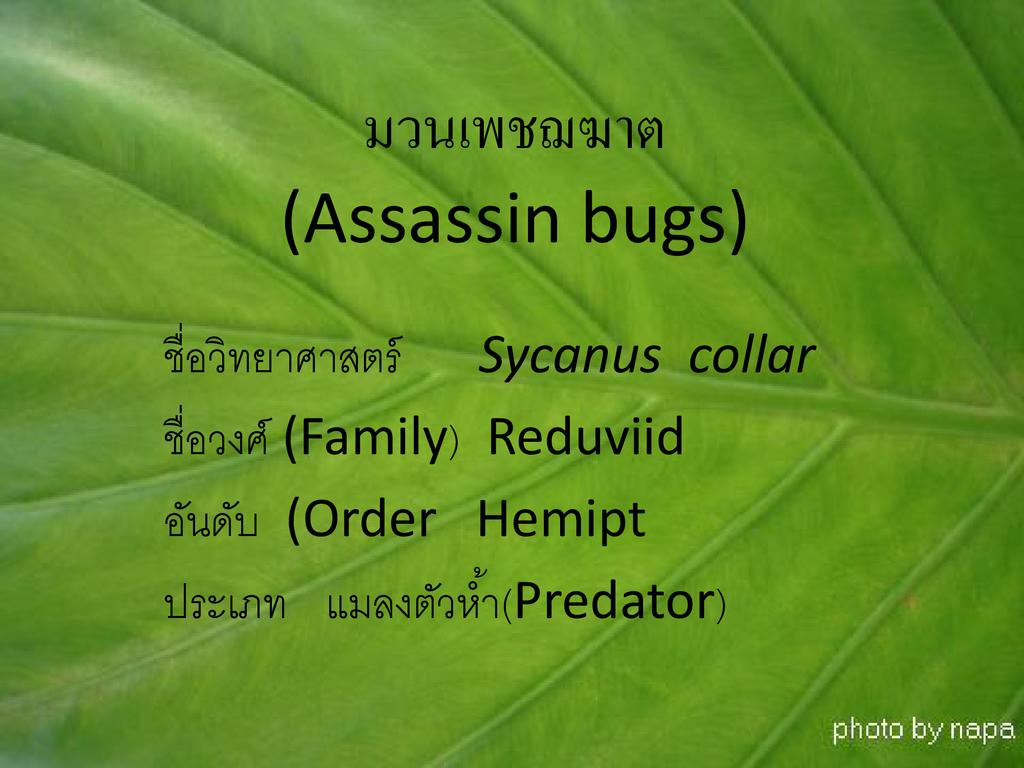 มวนเพชฌฆาต
(Assassin bugs)

ชื่อวิทยาศาสตร์ Sycanus collar
ชื่อวงศ์ (Family) Reduviid
อันดับ (Order Hemipt
ประเภท แมลงตัวห้ำ(Predator)

photo by napa